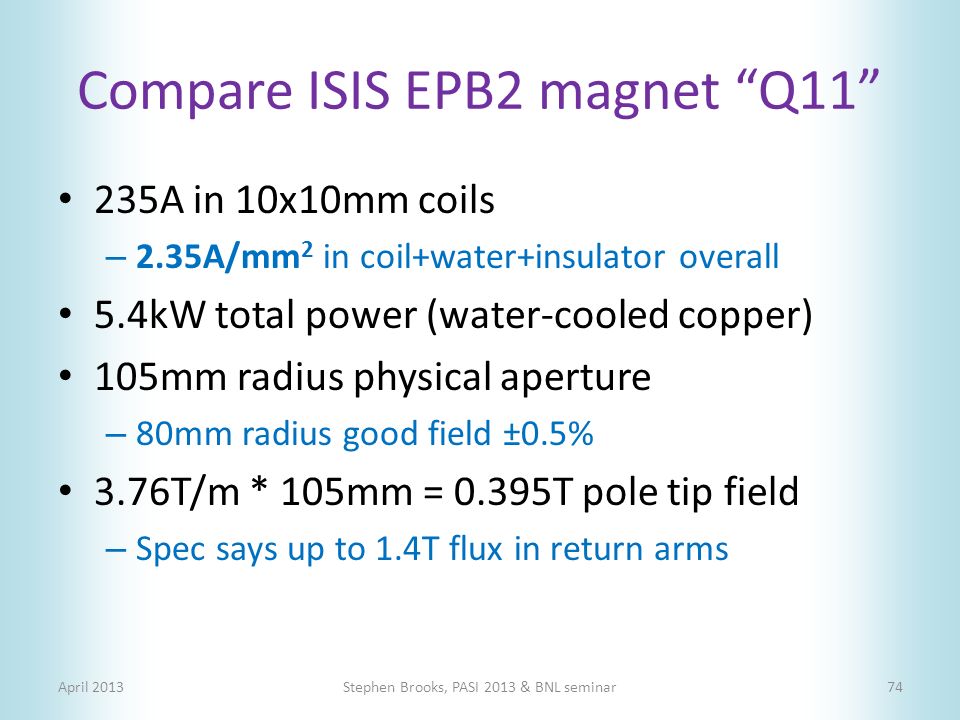 Compare ISIS EPB2 magnet “Q11”

• 235A in 10x10mm coils
  – 2.35A/mm$^2$ in coil+water+insulator overall
• 5.4kW total power (water-cooled copper)
• 105mm radius physical aperture
  – 80mm radius good field ±0.5%
• 3.76T/m * 105mm = 0.395T pole tip field
  – Spec says up to 1.4T flux in return arms

April 2013
Stephen Brooks, PASI 2013 & BNL seminar
74